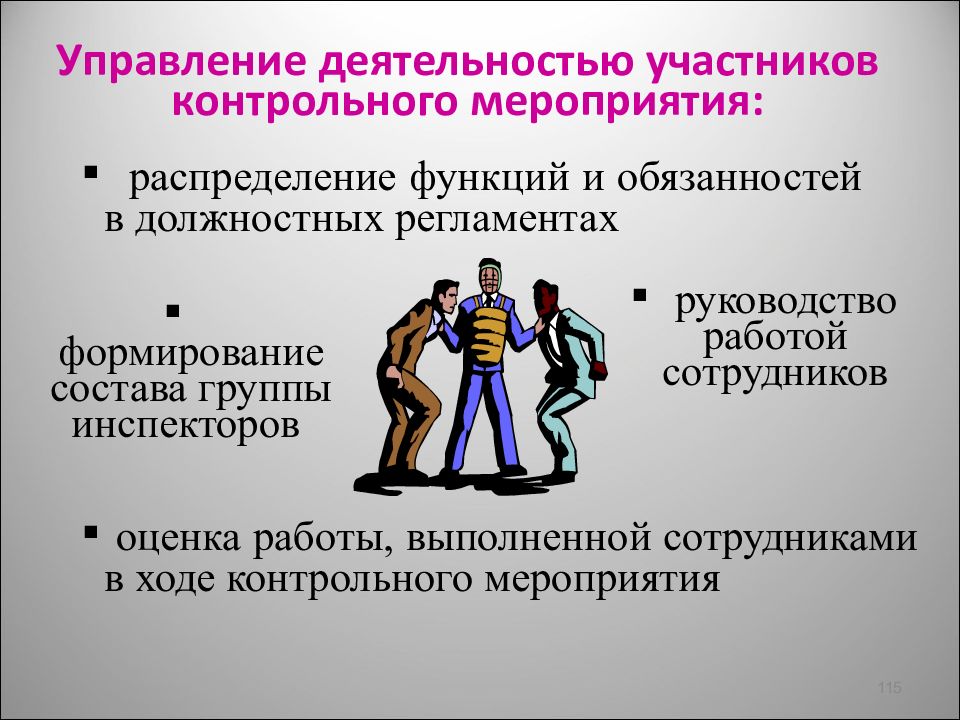 Управление деятельностью участников контрольного мероприятия:

▪ распределение функций и обязанностей в должностных регламентах

▪ формирование состава группы инспекторов

▪ руководство работой сотрудников

▪ оценка работы, выполненной сотрудниками в ходе контрольного мероприятия

115